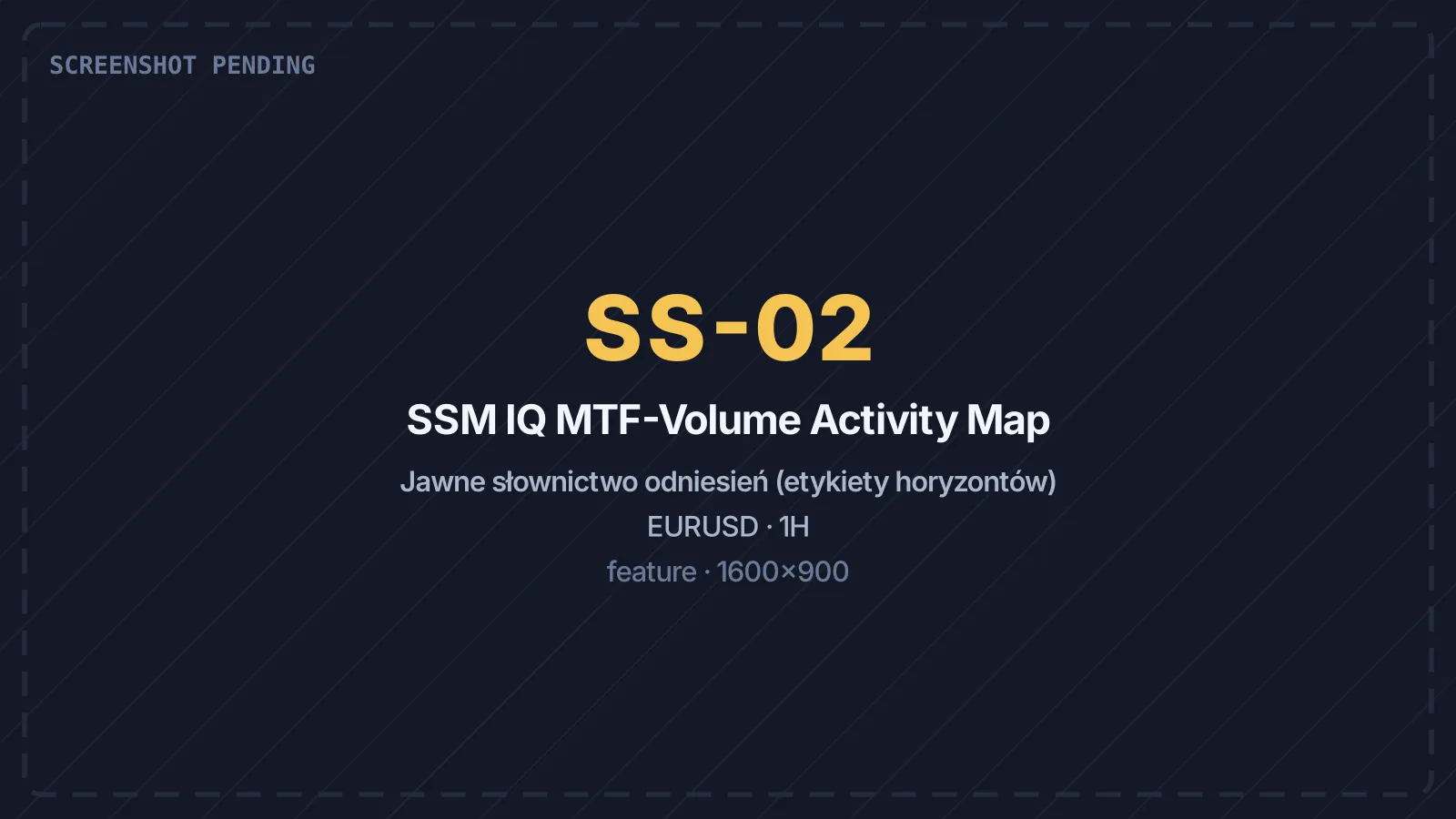 SCREENSHOT PENDING

SS-02

SSM IQ MTF-Volume Activity Map

Jawne słownictwo odniesień (etykiety horyzontów)

EURUSD · 1H

feature · 1600×900